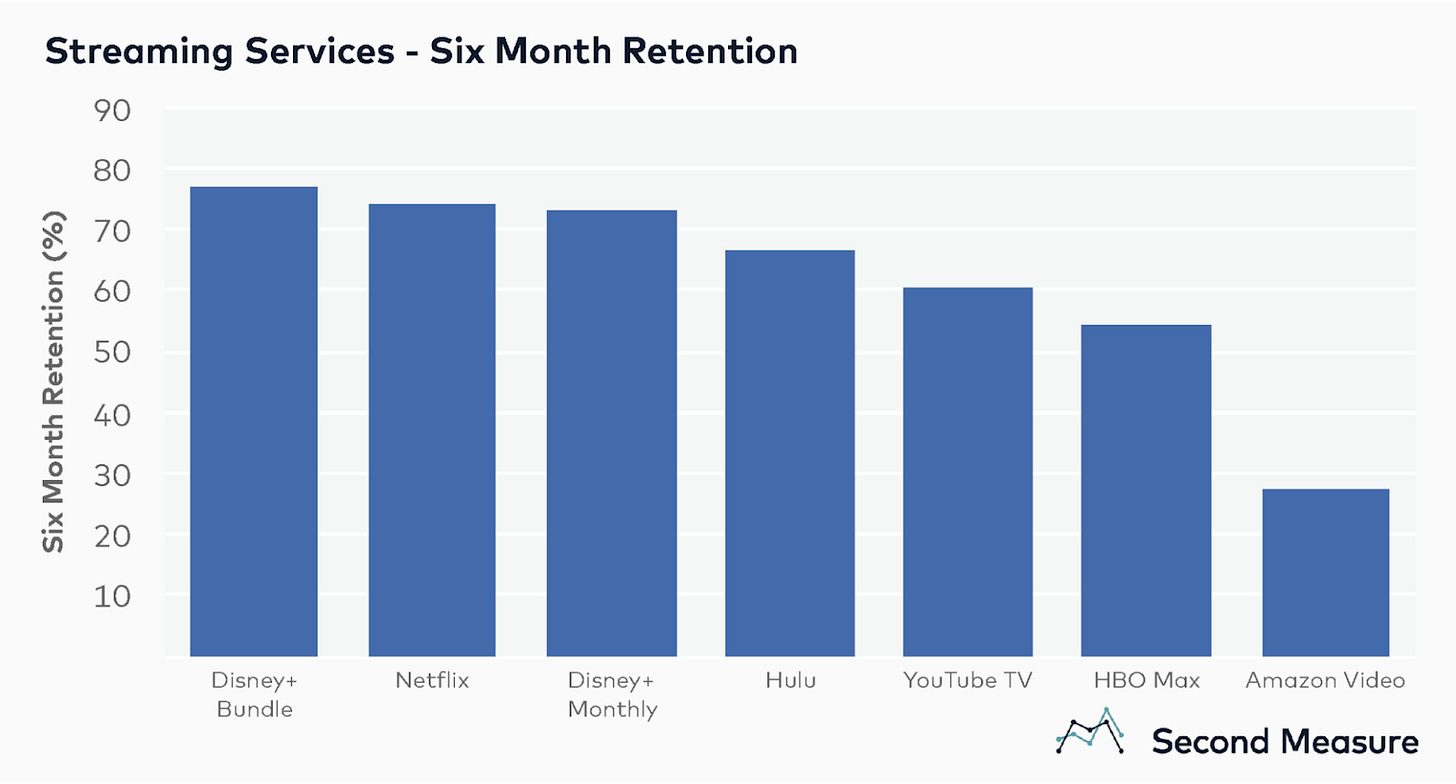 Streaming Services - Six Month Retention

Six Month Retention (%)

90
80
70
60
50
40
30
20
10

Disney+ Bundle
Netflix
Disney+ Monthly
Hulu
YouTube TV
HBO Max
Amazon Video

Second Measure